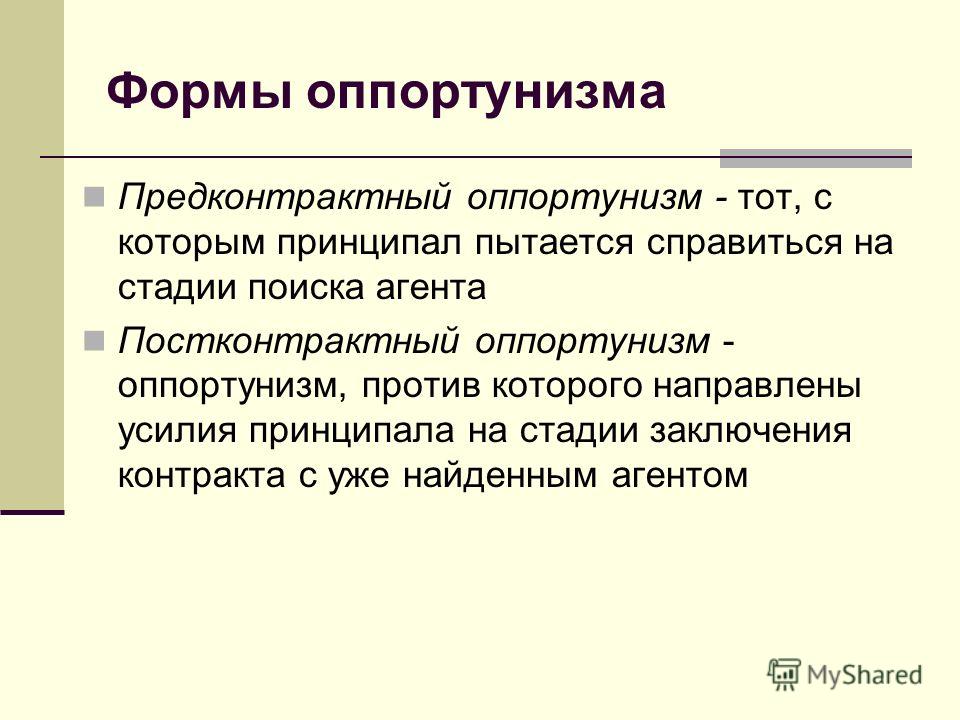 Формы оппортунизма

Предконтрактный оппортунизм - тот, с которым принципал пытается справиться на стадии поиска агента

Постконтрактный оппортунизм - оппортунизм, против которого направлены усилия принципала на стадии заключения контракта с уже найденным агентом

MyShared